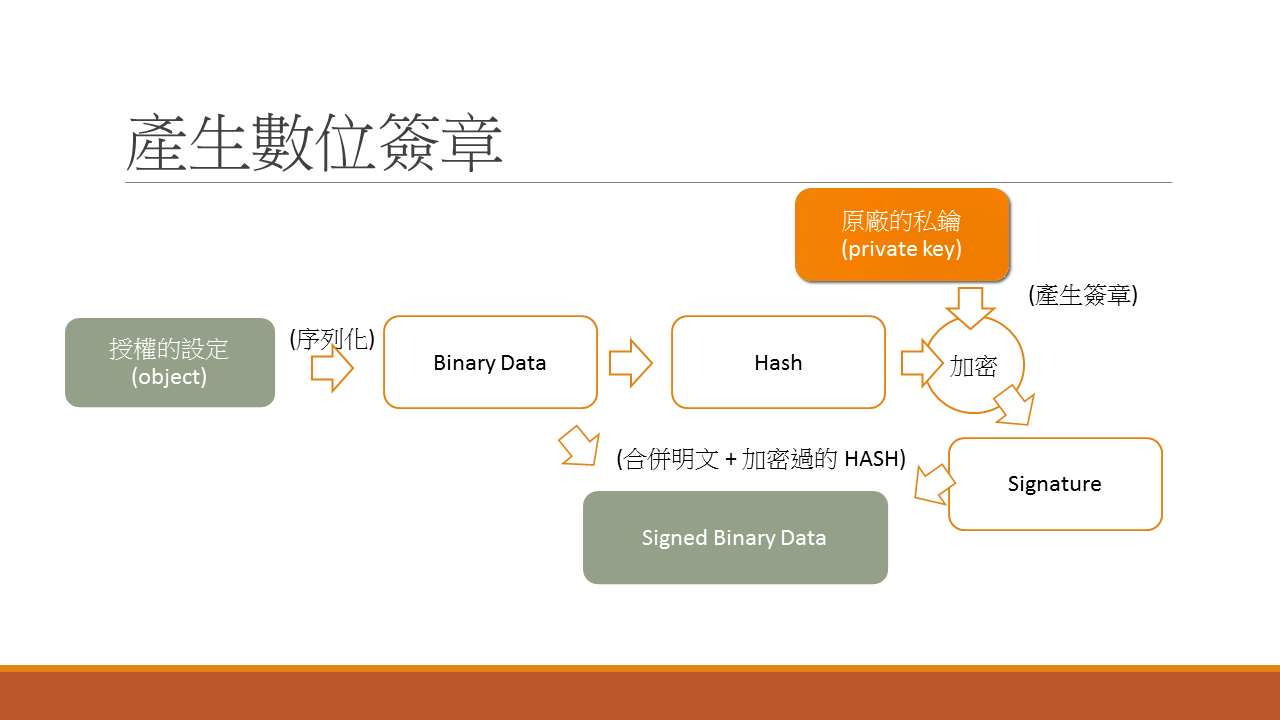 產生數位簽章

原廠的私鑰
(private key)

(產生簽章)

授權的設定
(object)

(序列化)

Binary Data

Hash

加密

(合併明文 + 加密過的 HASH)

Signature

Signed Binary Data